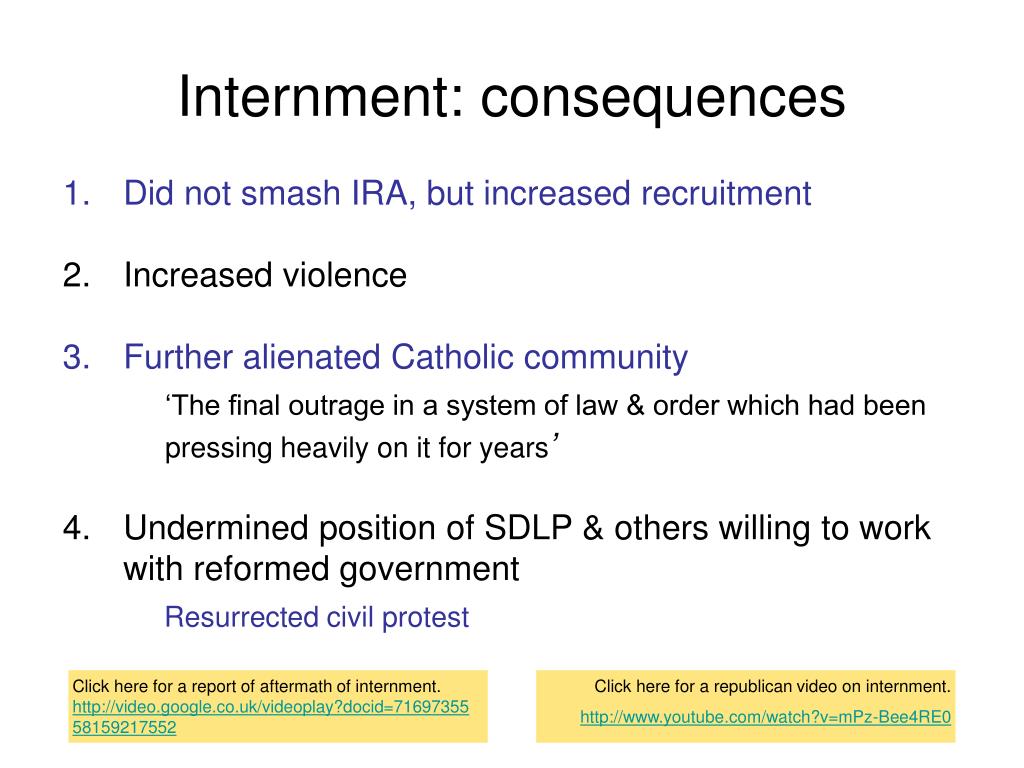 Internment: consequences

1. Did not smash IRA, but increased recruitment

2. Increased violence

3. Further alienated Catholic community

‘The final outrage in a system of law & order which had been pressing heavily on it for years’

4. Undermined position of SDLP & others willing to work with reformed government

Resurrected civil protest

Click here for a report of aftermath of internment.
http://video.google.co.uk/videoplay?docid=7169735558159217552

Click here for a republican video on internment.
http://www.youtube.com/watch?v=mPz-Bee4RE0